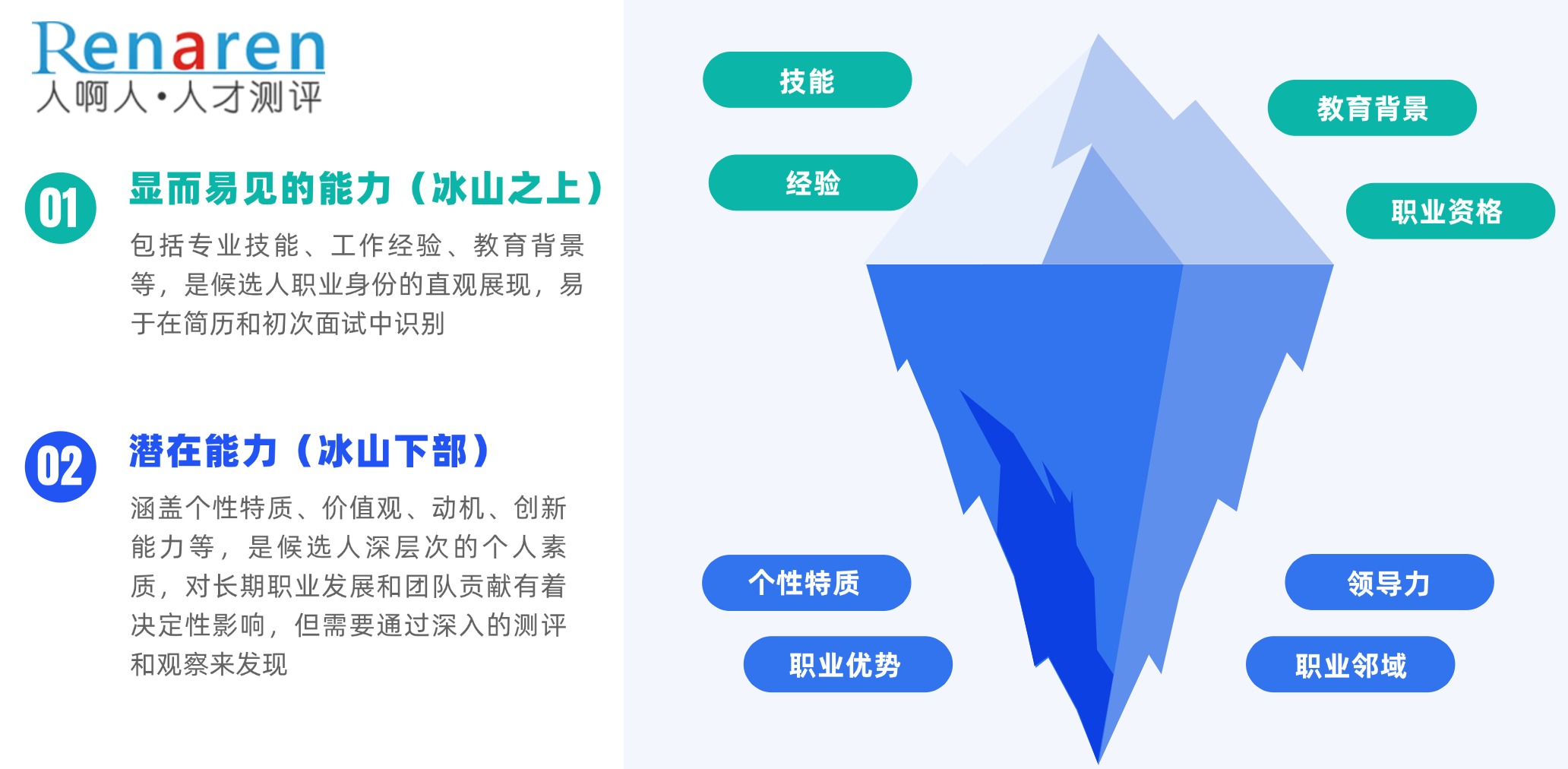 Renaren
人啊人·人才测评

01
显而易见的能力（冰山之上）
包括专业技能、工作经验、教育背景等，是候选人职业身份的直观展现，易于在简历和初次面试中识别

02
潜在能力（冰山下部）
涵盖个性特质、价值观、动机、创新能力等，是候选人深层次的个人素质，对长期职业发展和团队贡献有着决定性影响，但需要通过深入的测评和观察来发现

技能
经验
教育背景
职业资格
个性特质
职业优势
领导力
职业邻域